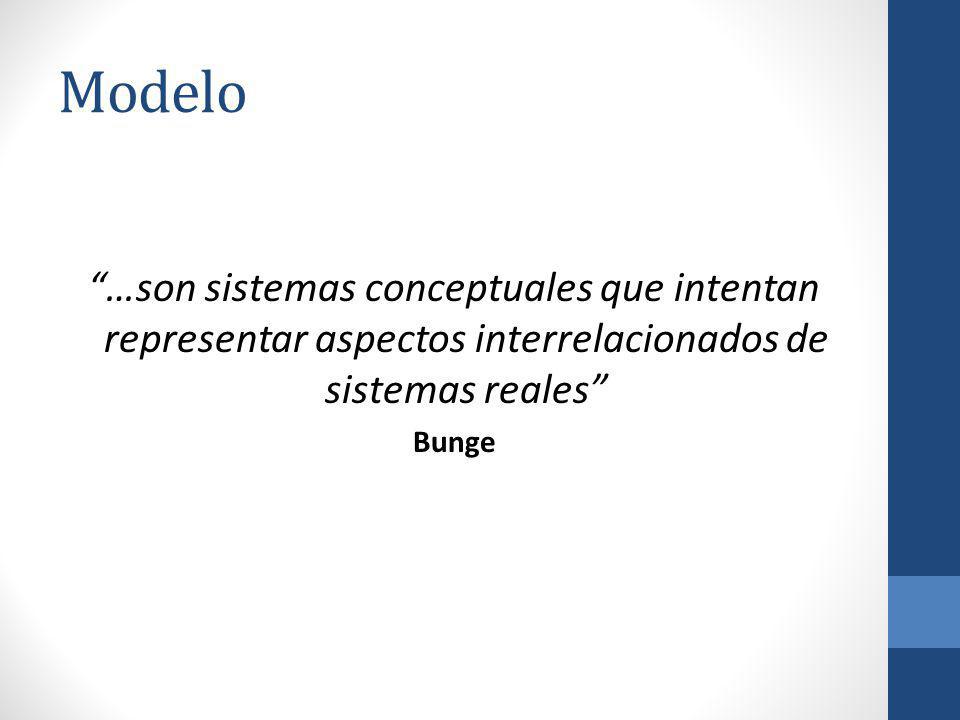 Modelo

“…son sistemas conceptuales que intentan representar aspectos interrelacionados de sistemas reales”

Bunge